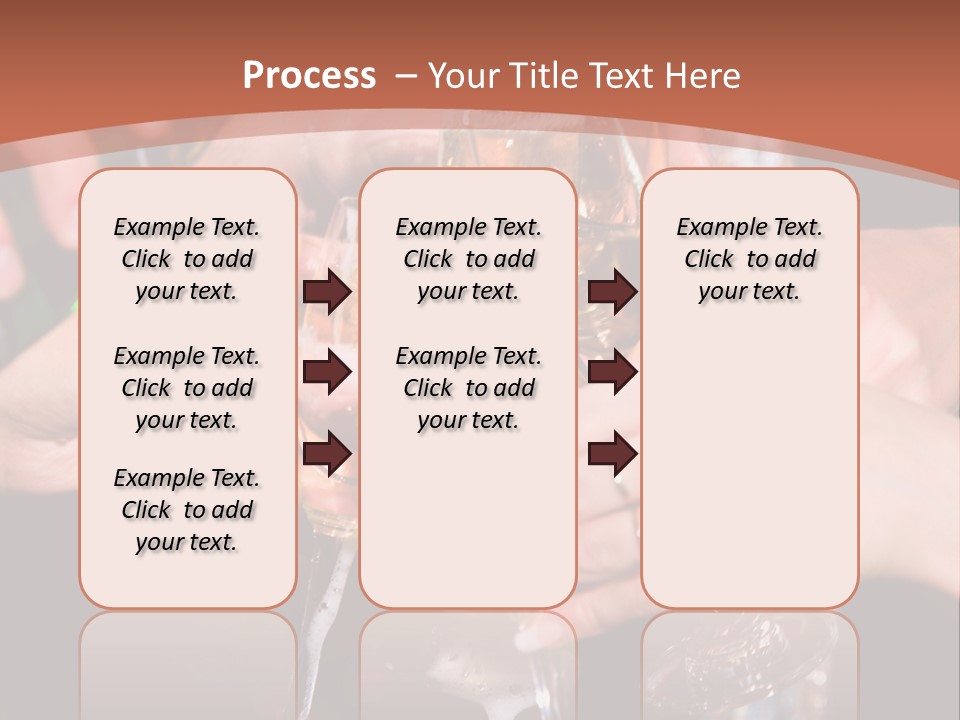 Process – Your Title Text Here

Example Text. Click to add your text.

Example Text. Click to add your text.

Example Text. Click to add your text.

Example Text. Click to add your text.

Example Text. Click to add your text.

Example Text. Click to add your text.